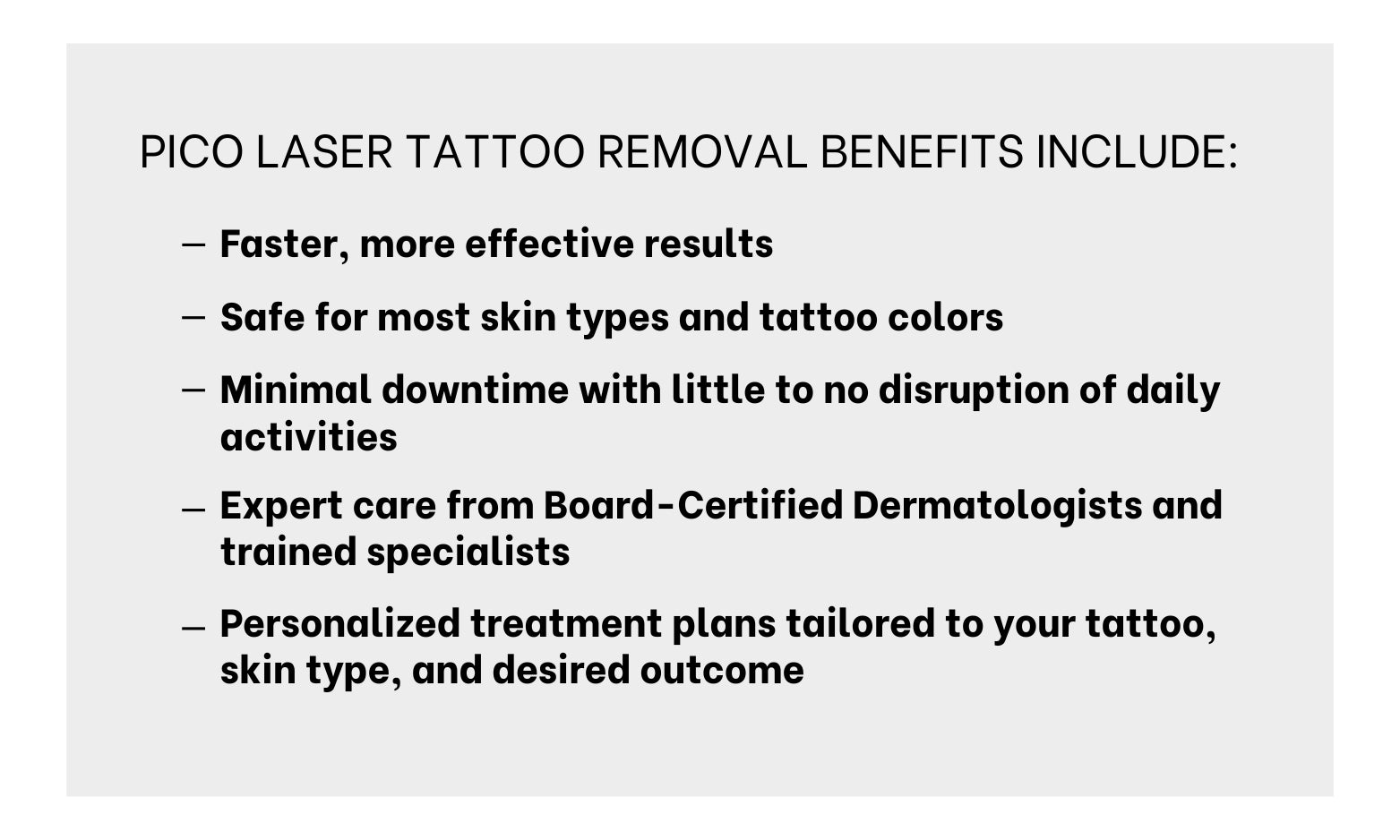 PICO LASER TATTOO REMOVAL BENEFITS INCLUDE:

– Faster, more effective results

– Safe for most skin types and tattoo colors

– Minimal downtime with little to no disruption of daily activities

– Expert care from Board-Certified Dermatologists and trained specialists

– Personalized treatment plans tailored to your tattoo, skin type, and desired outcome